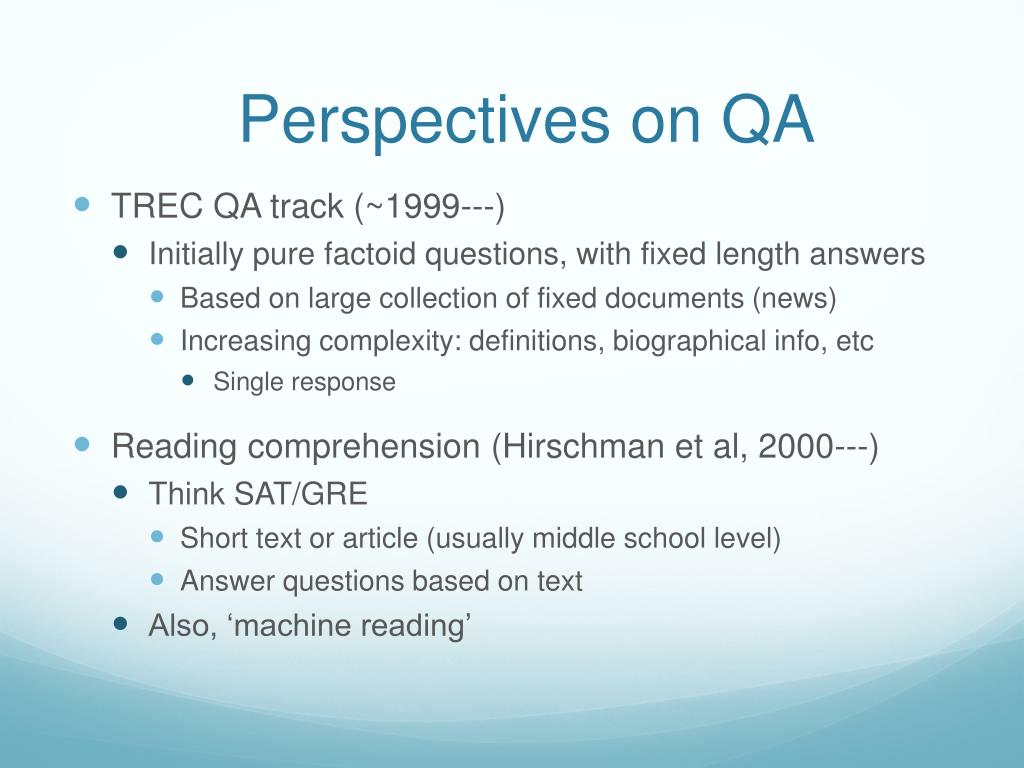 Perspectives on QA

- TREC QA track (~1999---)
  - Initially pure factoid questions, with fixed length answers
    - Based on large collection of fixed documents (news)
    - Increasing complexity: definitions, biographical info, etc
      - Single response
- Reading comprehension (Hirschman et al, 2000---)
  - Think SAT/GRE
    - Short text or article (usually middle school level)
    - Answer questions based on text
  - Also, ‘machine reading’